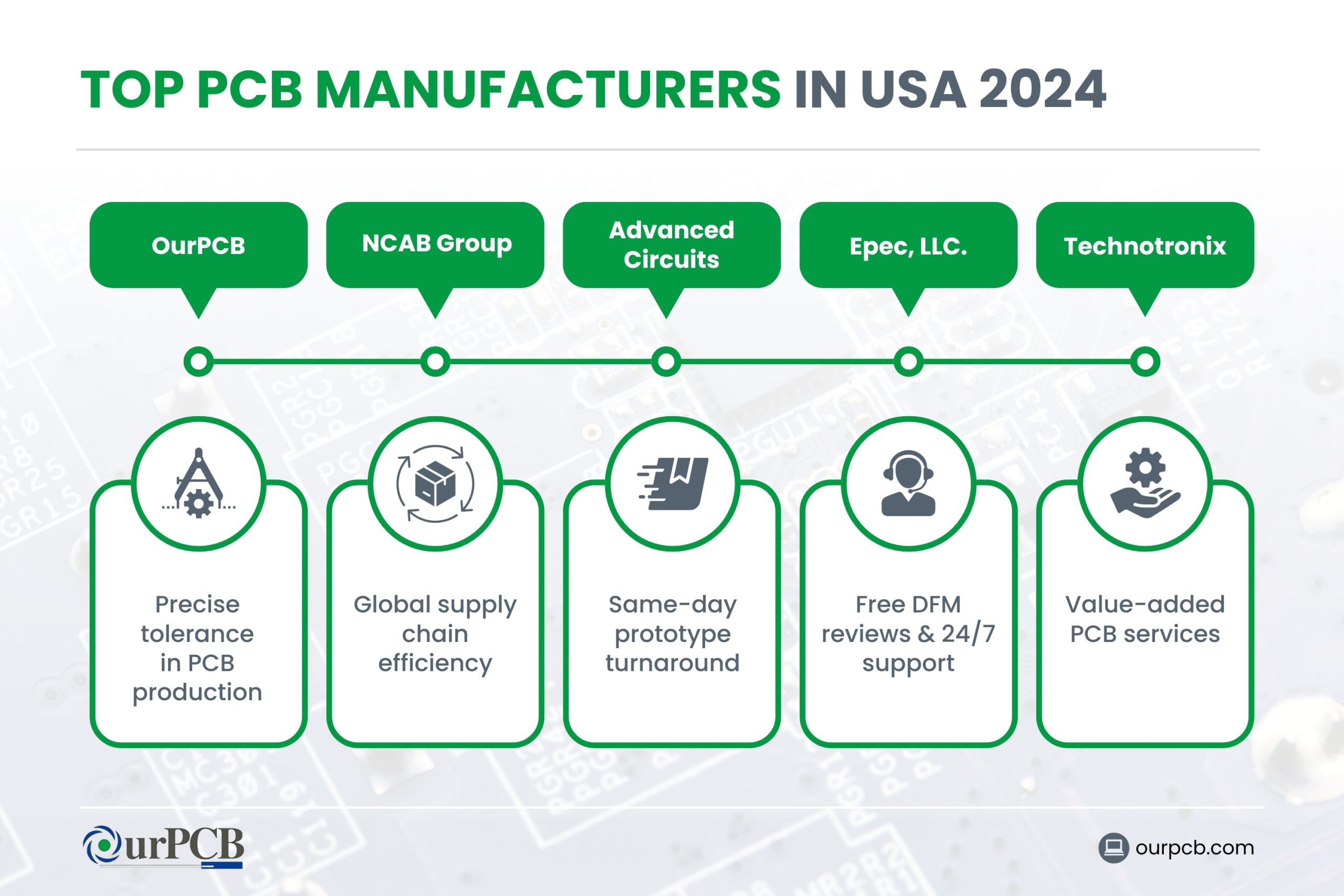 TOP PCB MANUFACTURERS IN USA 2024

OurPCB

NCAB Group

Advanced Circuits

Epec, LLC.

Technotronix

Precise tolerance in PCB production

Global supply chain efficiency

Same-day prototype turnaround

Free DFM reviews & 24/7 support

Value-added PCB services

OurPCB

ourpcb.com